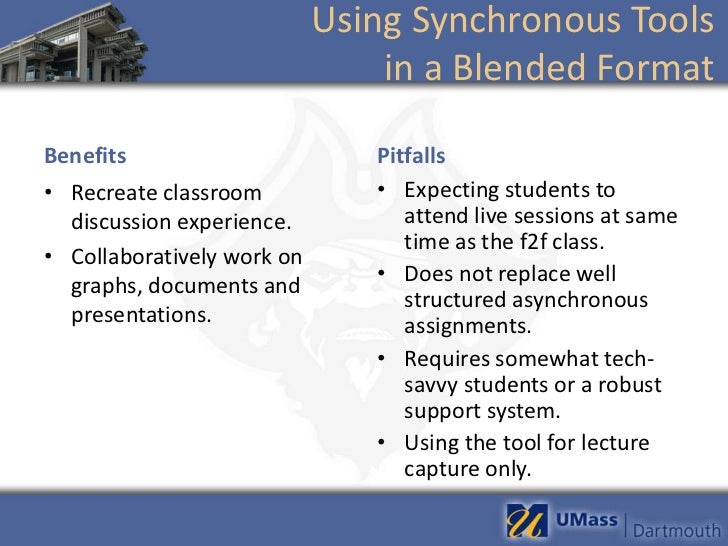 Using Synchronous Tools in a Blended Format

Benefits

• Recreate classroom discussion experience.
• Collaboratively work on graphs, documents and presentations.

Pitfalls

• Expecting students to attend live sessions at same time as the f2f class.
• Does not replace well structured asynchronous assignments.
• Requires somewhat tech-savvy students or a robust support system.
• Using the tool for lecture capture only.

UMass | Dartmouth